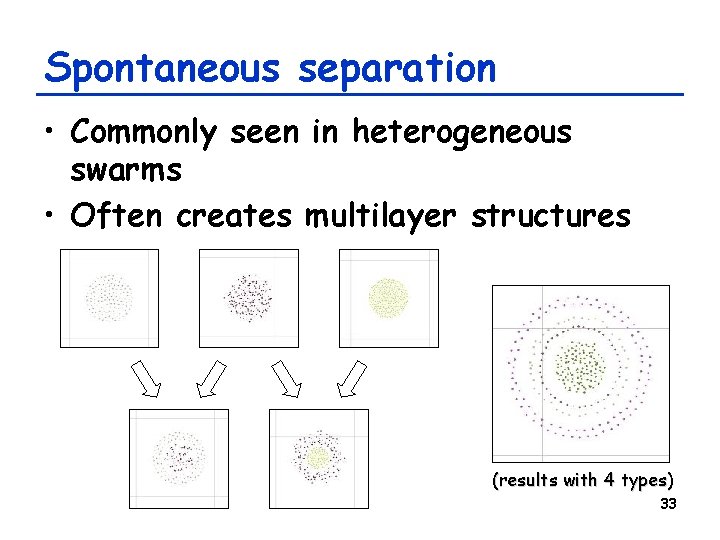 Spontaneous separation

• Commonly seen in heterogeneous swarms
• Often creates multilayer structures

(results with 4 types)

33